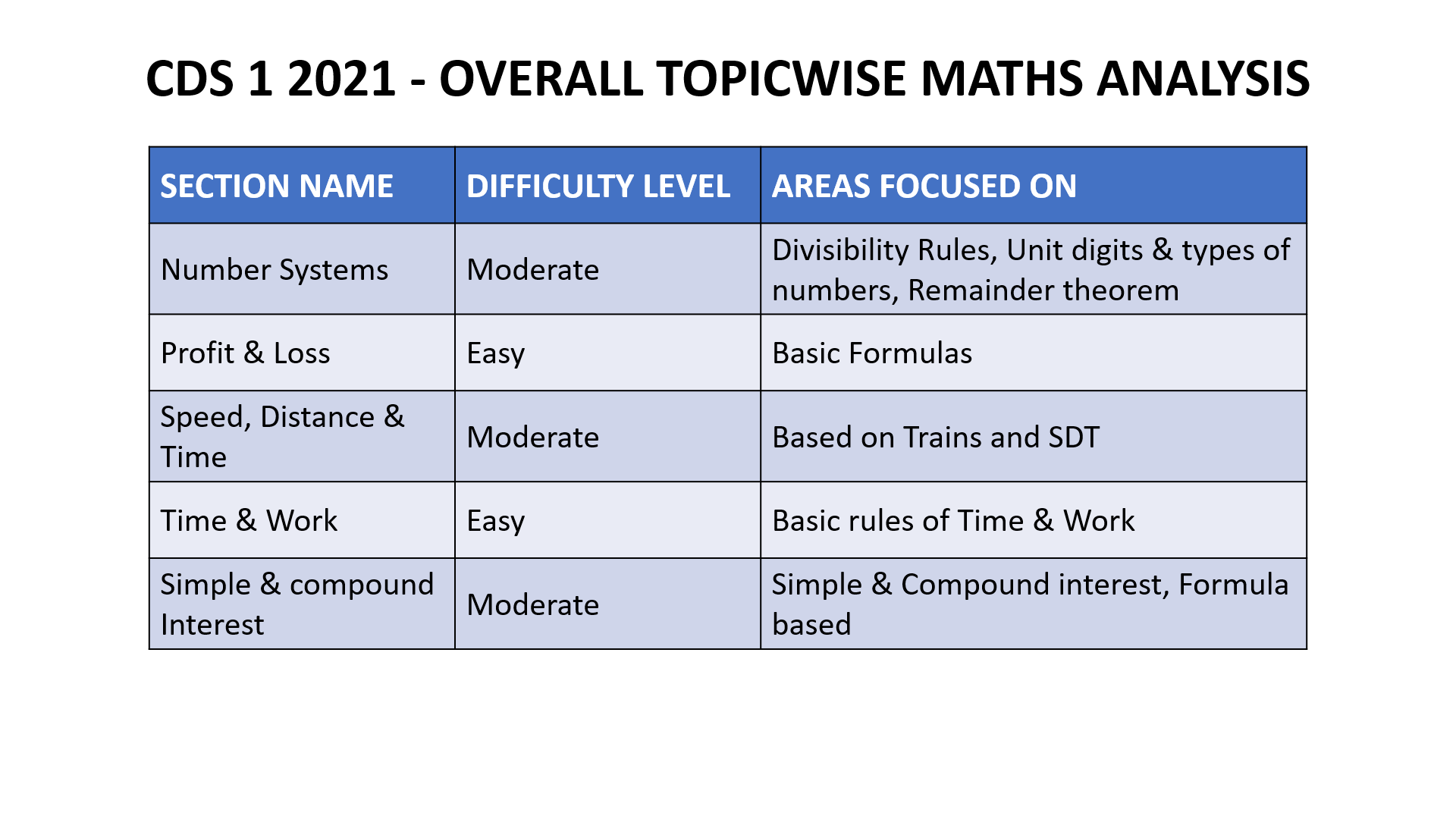 CDS 1 2021 - OVERALL TOPICWISE MATHS ANALYSIS

| SECTION NAME | DIFFICULTY LEVEL | AREAS FOCUSED ON |
|---|---|---|
| Number Systems | Moderate | Divisibility Rules, Unit digits & types of numbers, Remainder theorem |
| Profit & Loss | Easy | Basic Formulas |
| Speed, Distance & Time | Moderate | Based on Trains and SDT |
| Time & Work | Easy | Basic rules of Time & Work |
| Simple & compound Interest | Moderate | Simple & Compound interest, Formula based |